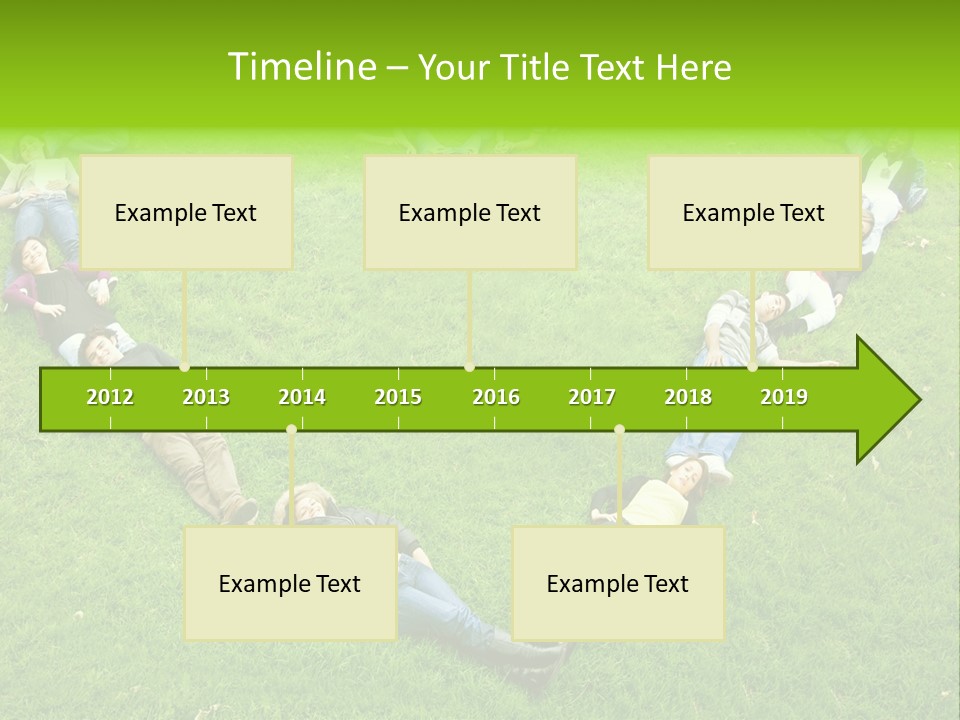 Timeline – Your Title Text Here

Example Text

Example Text

Example Text

2012 2013 2014 2015 2016 2017 2018 2019

Example Text

Example Text